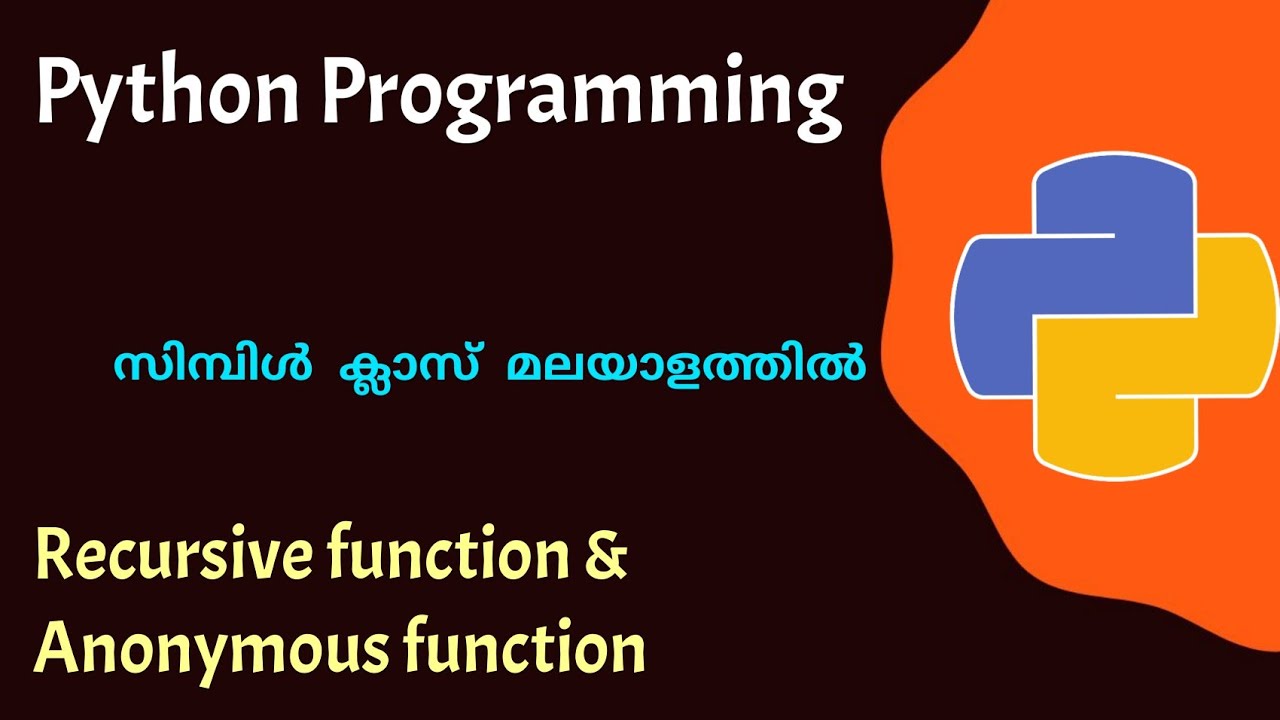 Python Programming

സിമ്പിൾ ക്ലാസ് മലയാളത്തിൽ

Recursive function &
Anonymous function